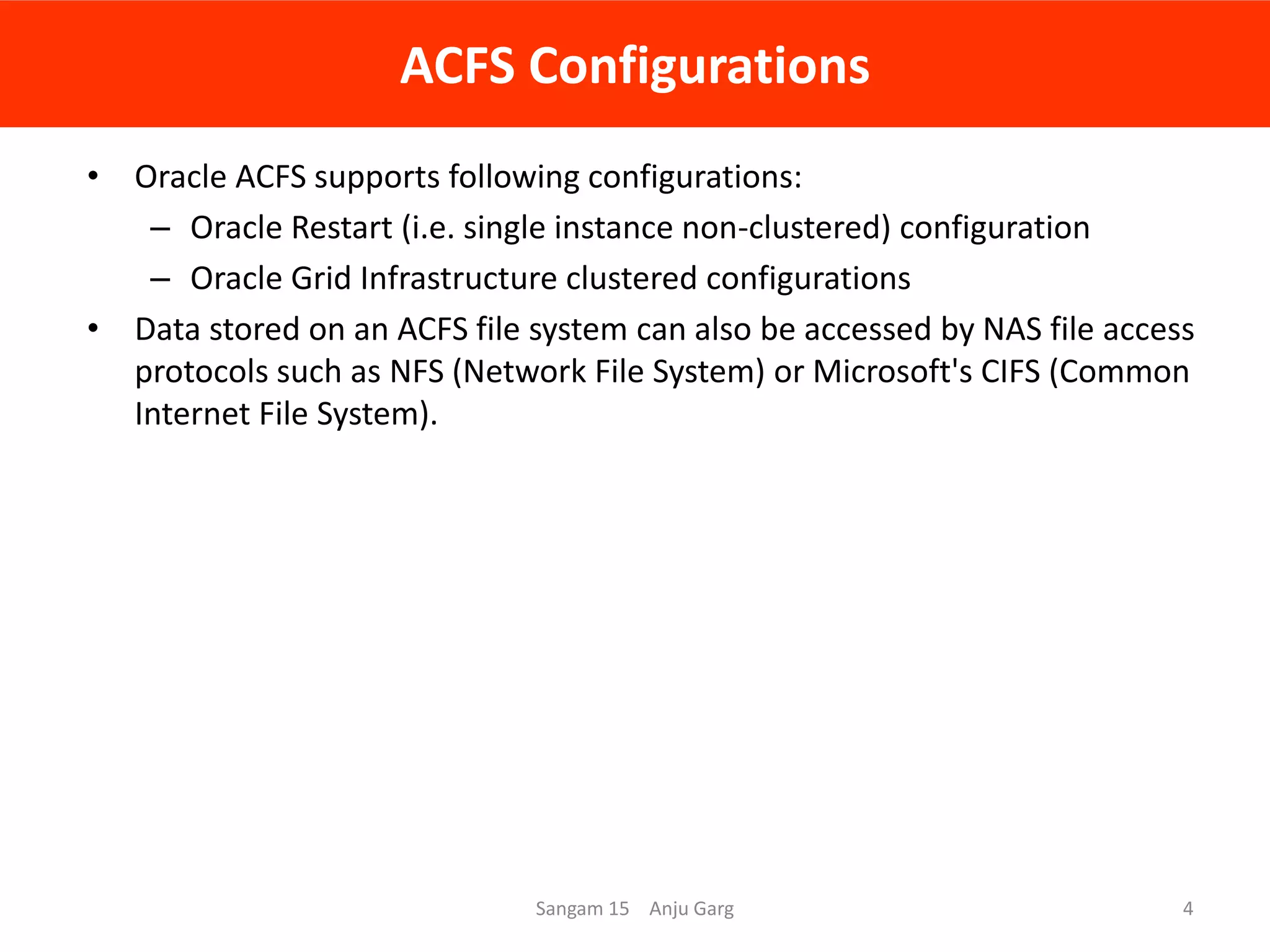 ACFS Configurations

• Oracle ACFS supports following configurations:
– Oracle Restart (i.e. single instance non-clustered) configuration
– Oracle Grid Infrastructure clustered configurations
• Data stored on an ACFS file system can also be accessed by NAS file access protocols such as NFS (Network File System) or Microsoft's CIFS (Common Internet File System).

Sangam 15 Anju Garg

4